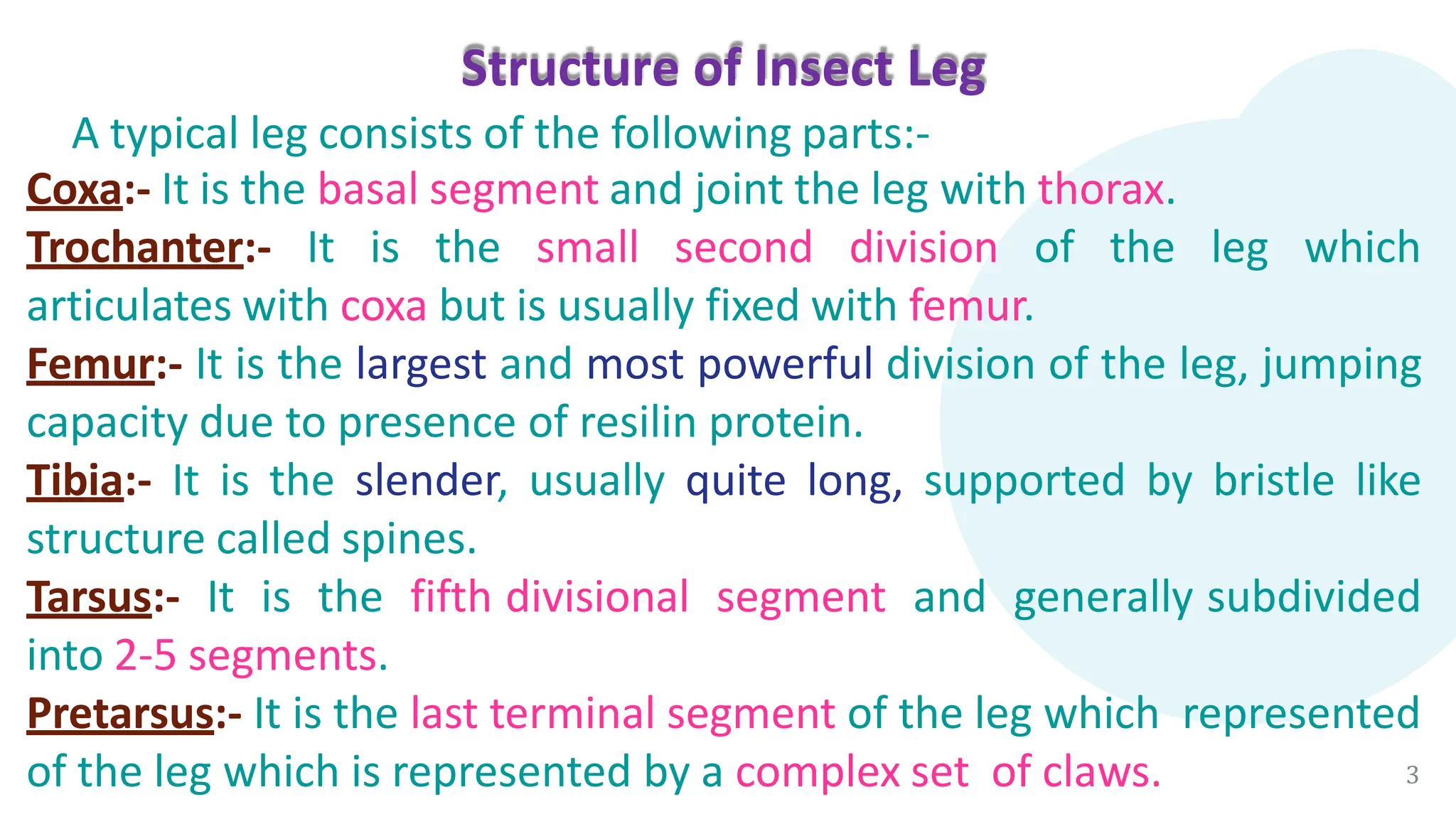 Structure of Insect Leg

A typical leg consists of the following parts:-

Coxa:- It is the basal segment and joint the leg with thorax.

Trochanter:- It is the small second division of the leg which articulates with coxa but is usually fixed with femur.

Femur:- It is the largest and most powerful division of the leg, jumping capacity due to presence of resilin protein.

Tibia:- It is the slender, usually quite long, supported by bristle like structure called spines.

Tarsus:- It is the fifth divisional segment and generally subdivided into 2-5 segments.

Pretarsus:- It is the last terminal segment of the leg which represented of the leg which is represented by a complex set of claws.

3